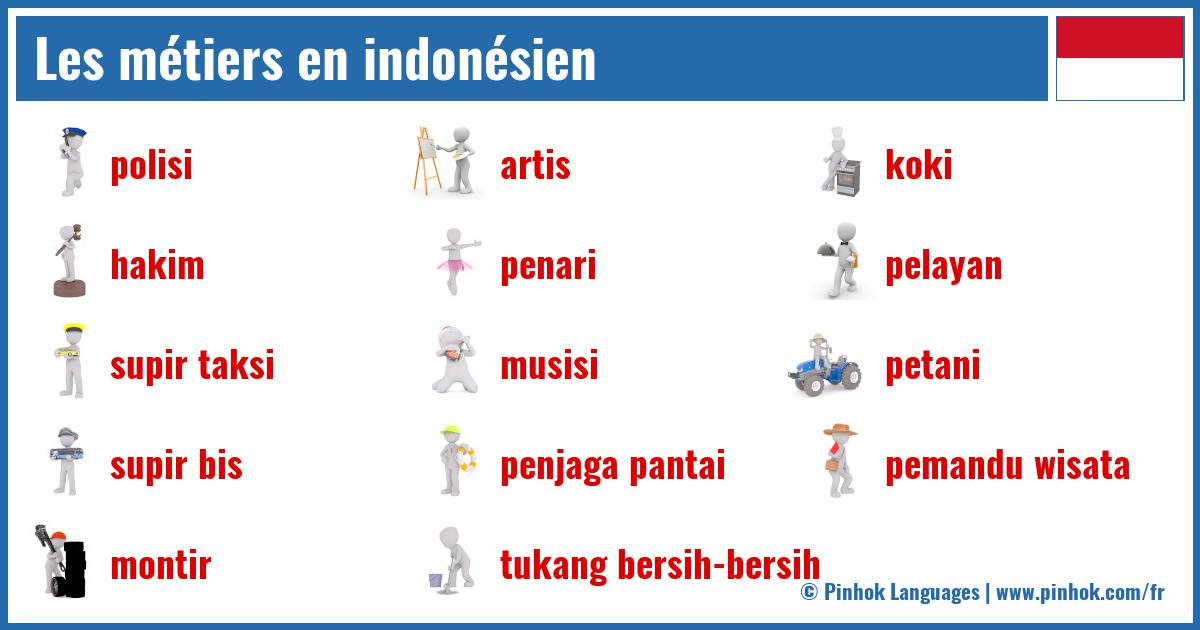 Les métiers en indonésien

polisi

hakim

supir taksi

supir bis

montir

artis

penari

musisi

penjaga pantai

tukang bersih-bersih

koki

pelayan

petani

pemandu wisata

© Pinhok Languages | www.pinhok.com/fr